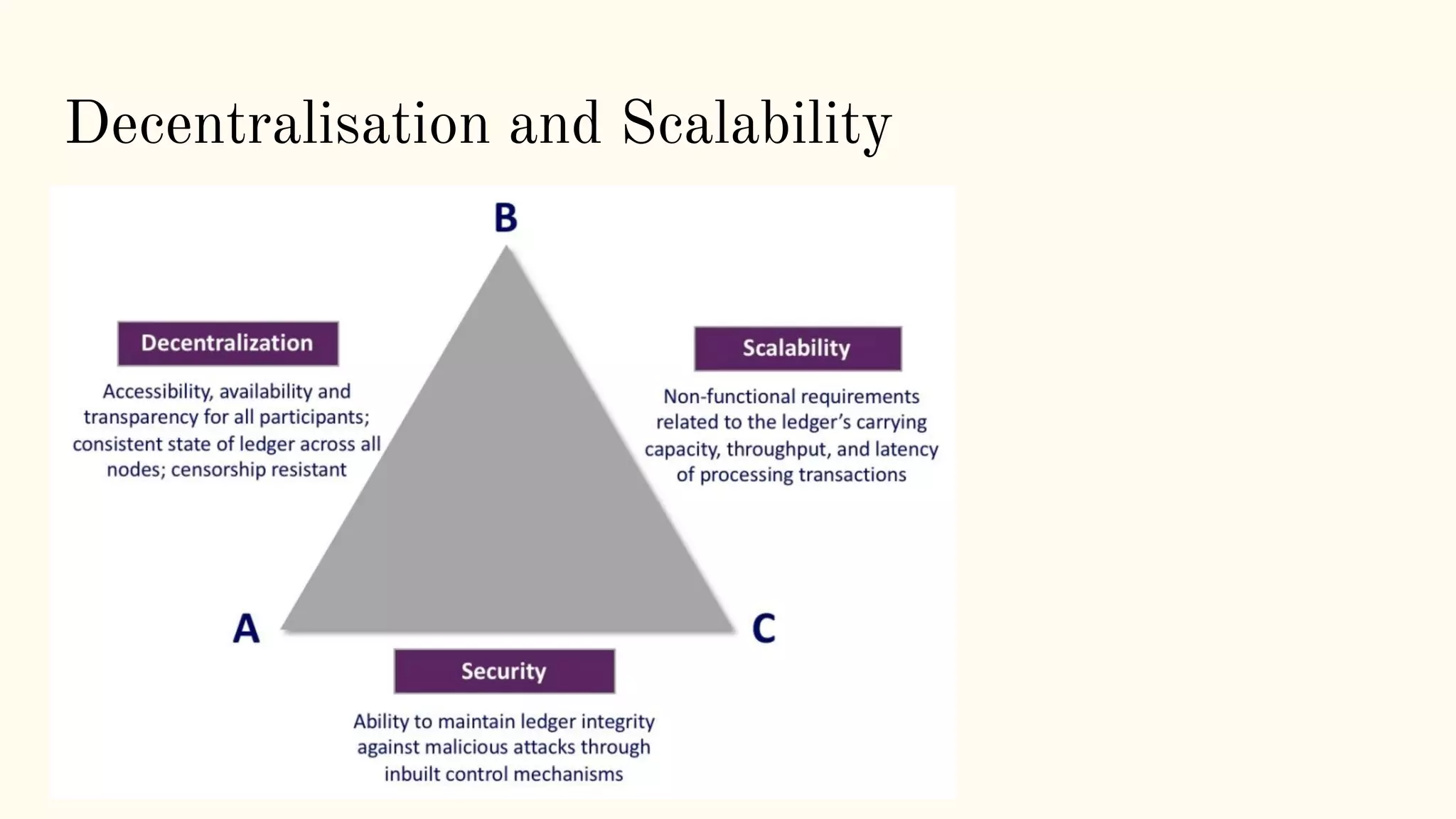 Decentralisation and Scalability

B

Decentralization

Accessibility, availability and transparency for all participants; consistent state of ledger across all nodes; censorship resistant

Scalability

Non-functional requirements related to the ledger's carrying capacity, throughput, and latency of processing transactions

A

C

Security

Ability to maintain ledger integrity against malicious attacks through inbuilt control mechanisms